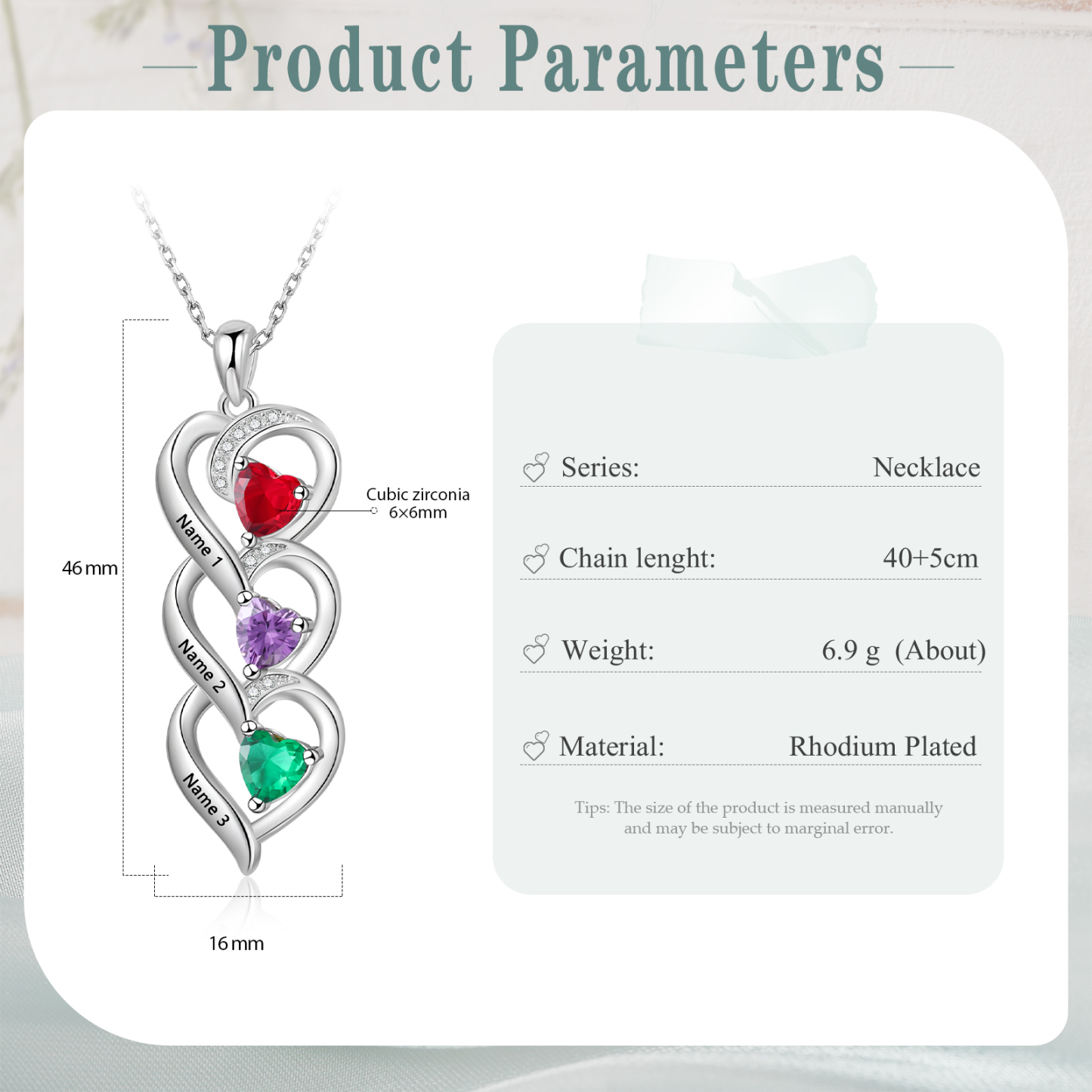 Product Parameters

46 mm

Name 1

Name 2

Name 3

Cubic zirconia
6×6mm

16 mm

Series: Necklace

Chain lenght: 40+5cm

Weight: 6.9 g (About)

Material: Rhodium Plated

Tips: The size of the product is measured manually and may be subject to marginal error.